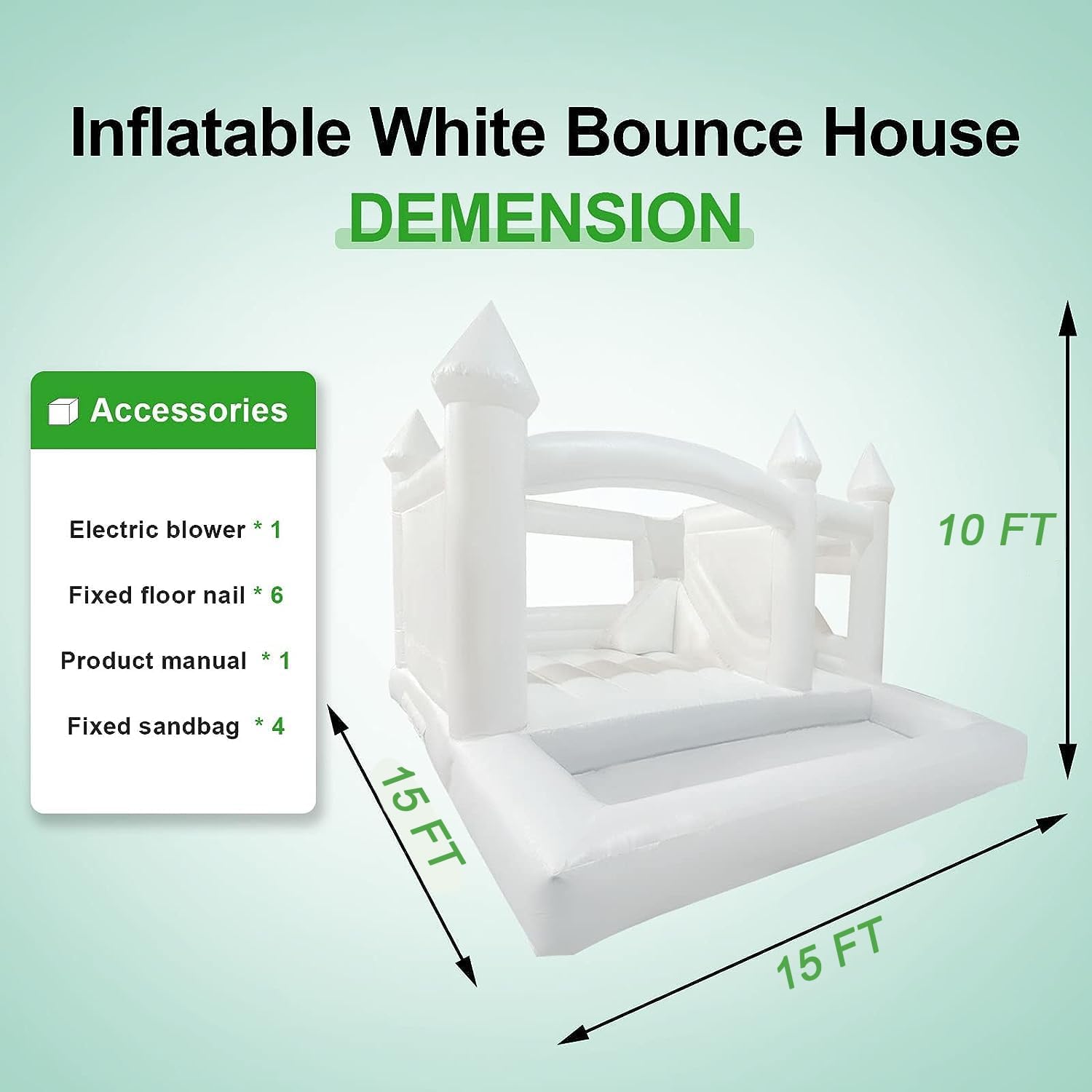 Inflatable White Bounce House
DEMENSION

Accessories

Electric blower * 1
Fixed floor nail * 6
Product manual * 1
Fixed sandbag * 4

10 FT
15 FT
15 FT